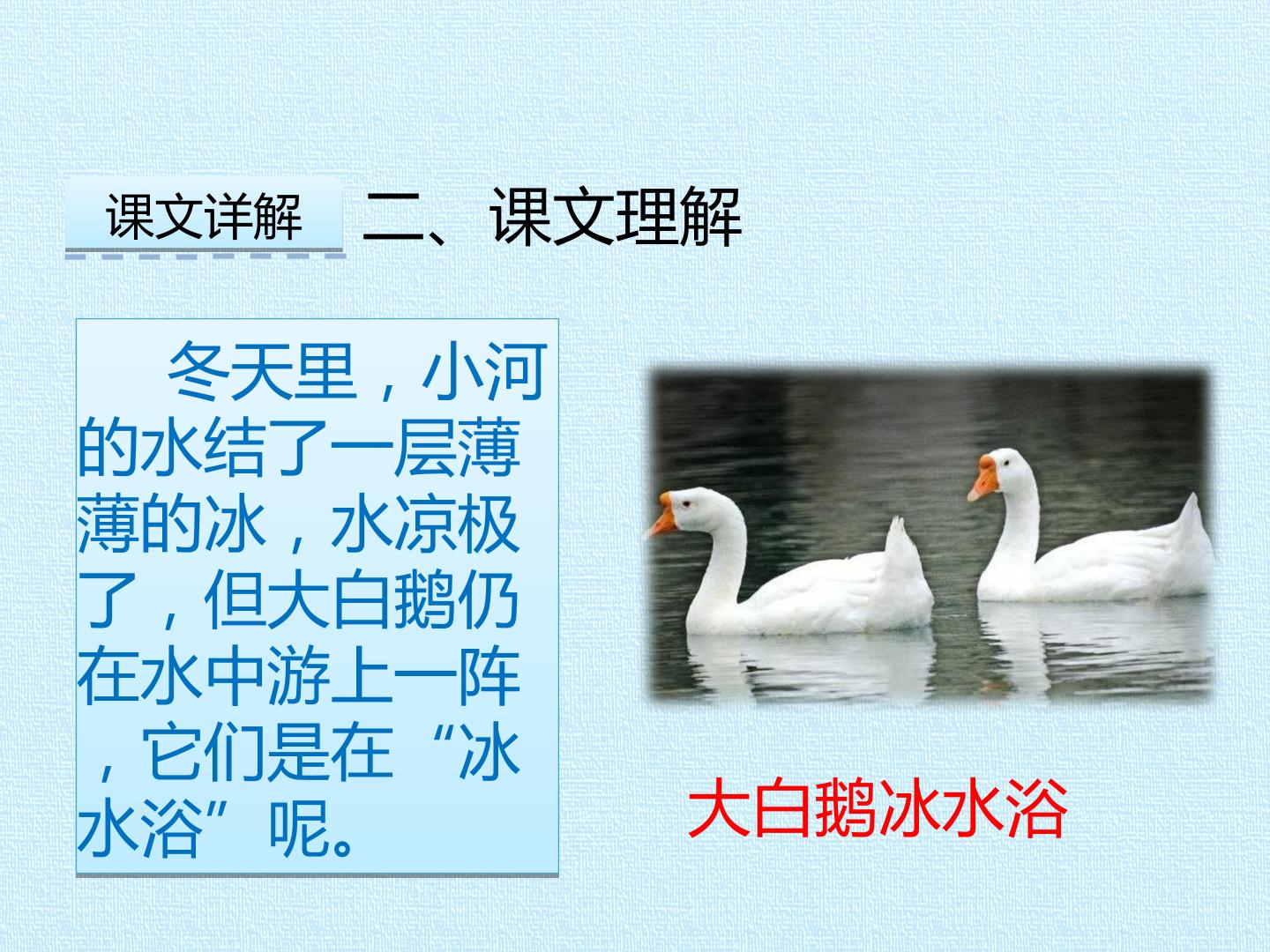 课文详解 二、课文理解

冬天里，小河的水结了一层薄薄的冰，水凉极了，但大白鹅仍在水中游上一阵，它们是在“冰水浴”呢。

大白鹅冰水浴